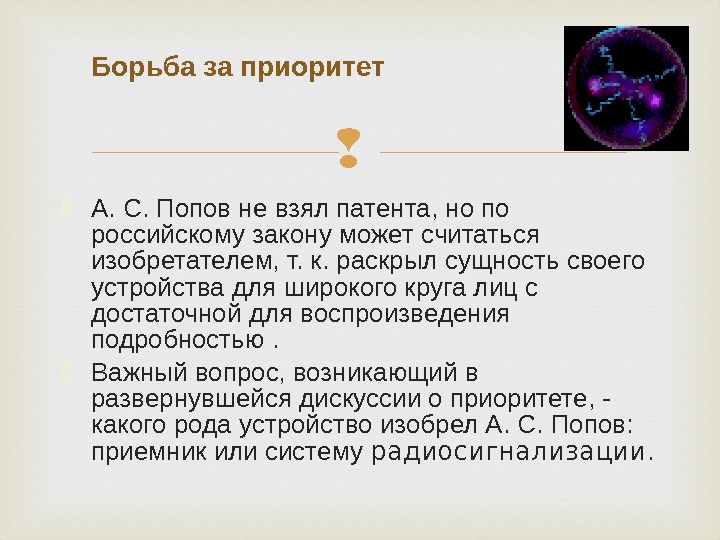 Борьба за приоритет

А. С. Попов не взял патента, но по российскому закону может считаться изобретателем, т. к. раскрыл сущность своего устройства для широкого круга лиц с достаточной для воспроизведения подробностью .

Важный вопрос, возникающий в развернувшейся дискуссии о приоритете, - какого рода устройство изобрел А. С. Попов: приемник или систему радиосигнализации.